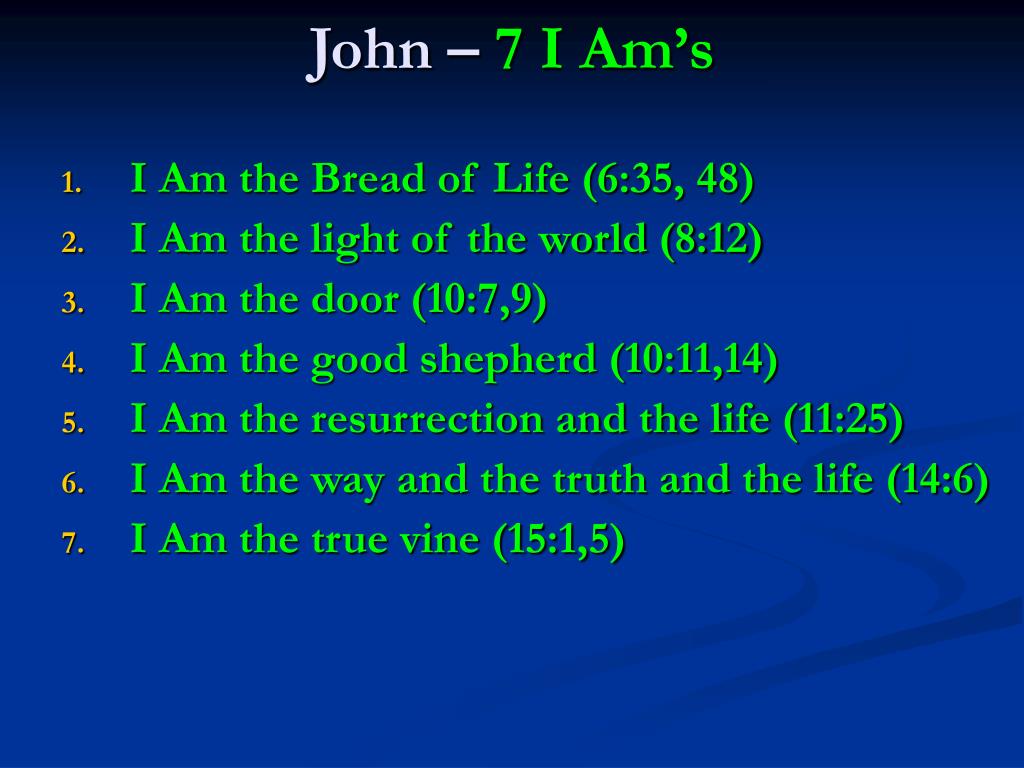 John – 7 I Am’s

1. I Am the Bread of Life (6:35, 48)
2. I Am the light of the world (8:12)
3. I Am the door (10:7,9)
4. I Am the good shepherd (10:11,14)
5. I Am the resurrection and the life (11:25)
6. I Am the way and the truth and the life (14:6)
7. I Am the true vine (15:1,5)